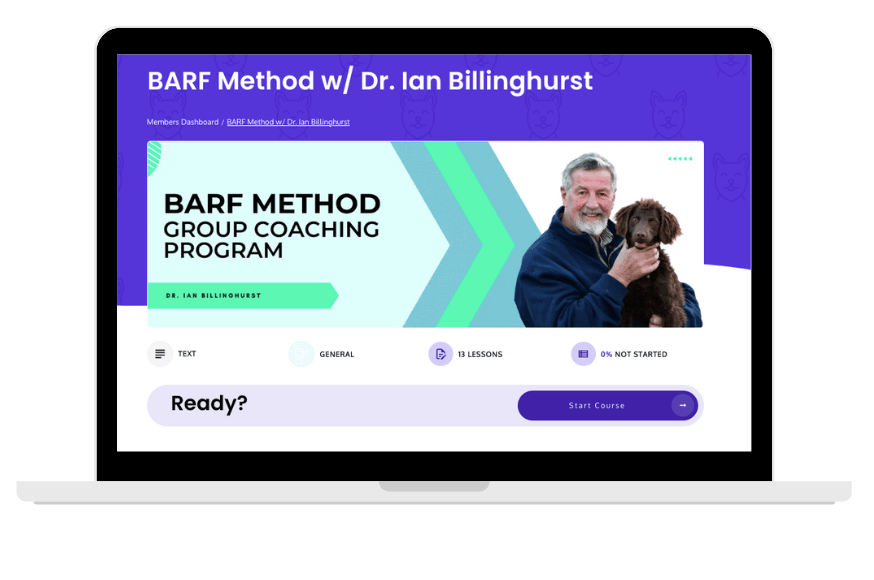 BARF Method w/ Dr. Ian Billinghurst

Members Dashboard / BARF Method w/ Dr. Ian Billinghurst

BARF METHOD
GROUP COACHING PROGRAM

DR. IAN BILLINGHURST

TEXT

GENERAL

13 LESSONS

0% NOT STARTED

Ready?

Start Course